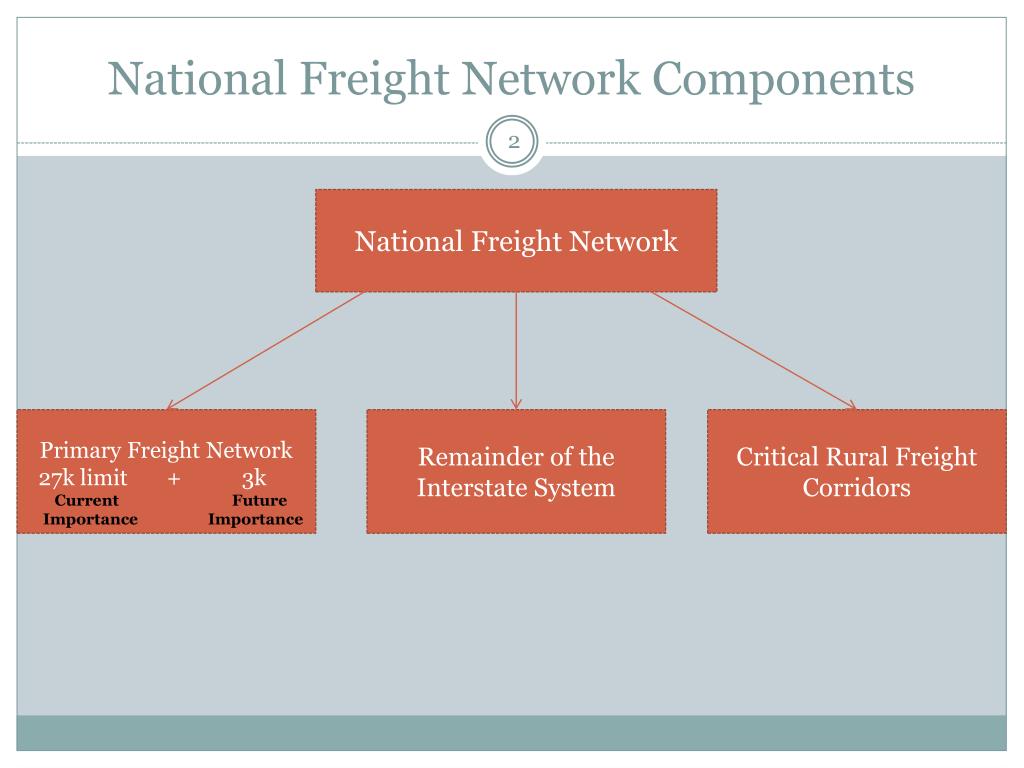 National Freight Network Components

2

National Freight Network

Primary Freight Network
27k limit + 3k
Current Importance
Future Importance

Remainder of the Interstate System

Critical Rural Freight Corridors